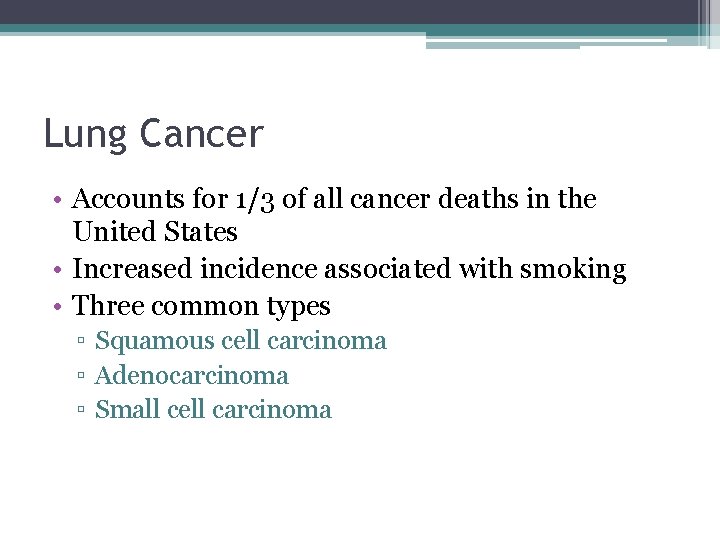 Lung Cancer

• Accounts for 1/3 of all cancer deaths in the United States
• Increased incidence associated with smoking
• Three common types
▫ Squamous cell carcinoma
▫ Adenocarcinoma
▫ Small cell carcinoma